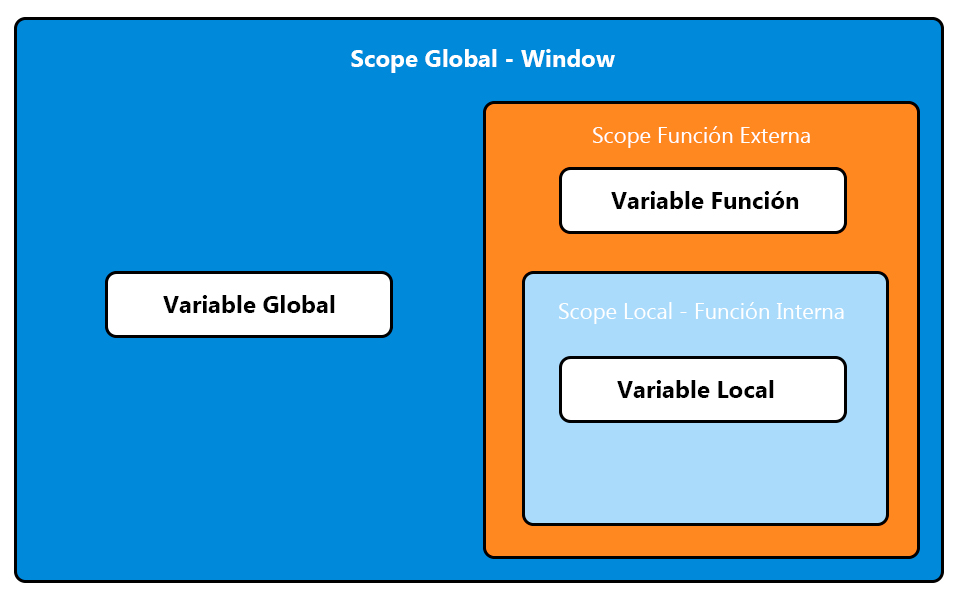 Scope Global - Window

Variable Global

Scope Función Externa

Variable Función

Scope Local - Función Interna

Variable Local